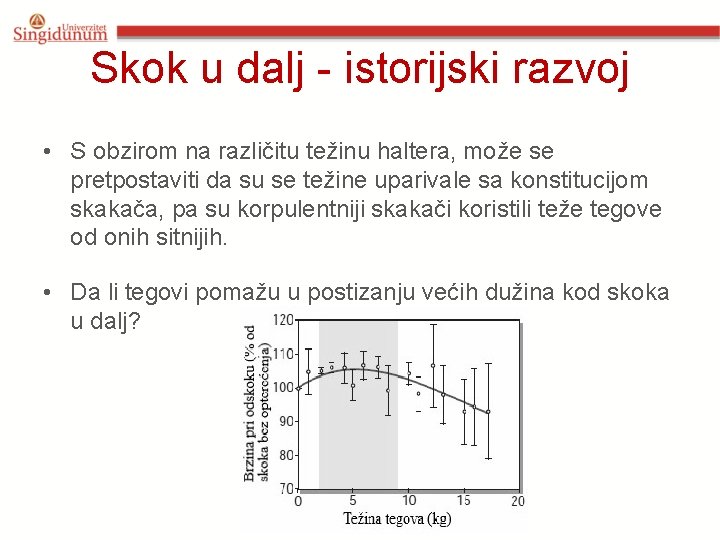 Univerzitet Singidunum

Skok u dalj - istorijski razvoj

• S obzirom na različitu težinu haltera, može se pretpostaviti da su se težine uparivale sa konstitucijom skakača, pa su korpulentniji skakači koristili teže tegove od onih sitnijih.

• Da li tegovi pomažu u postizanju većih dužina kod skoka u dalj?

Brzina pri odskoku (% od skoka bez opterećenja)

120
110
100
90
80
70

0
5
10
15
20

Težina tegova (kg)